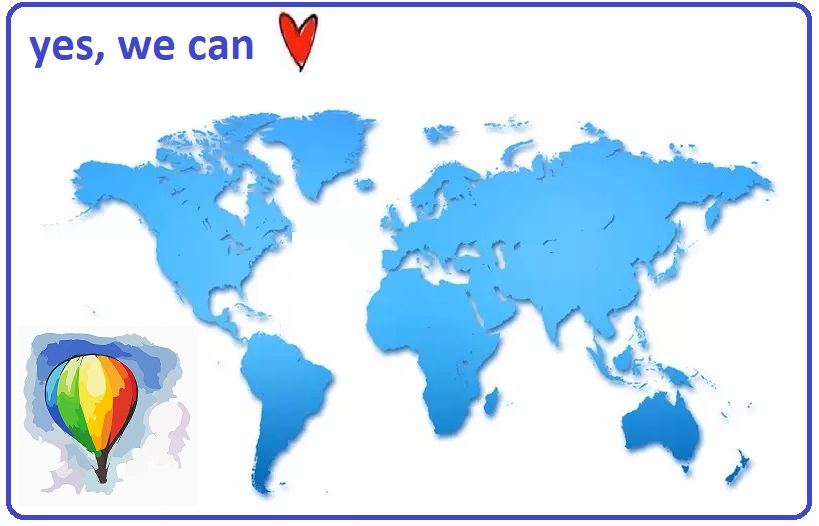 yes, we can